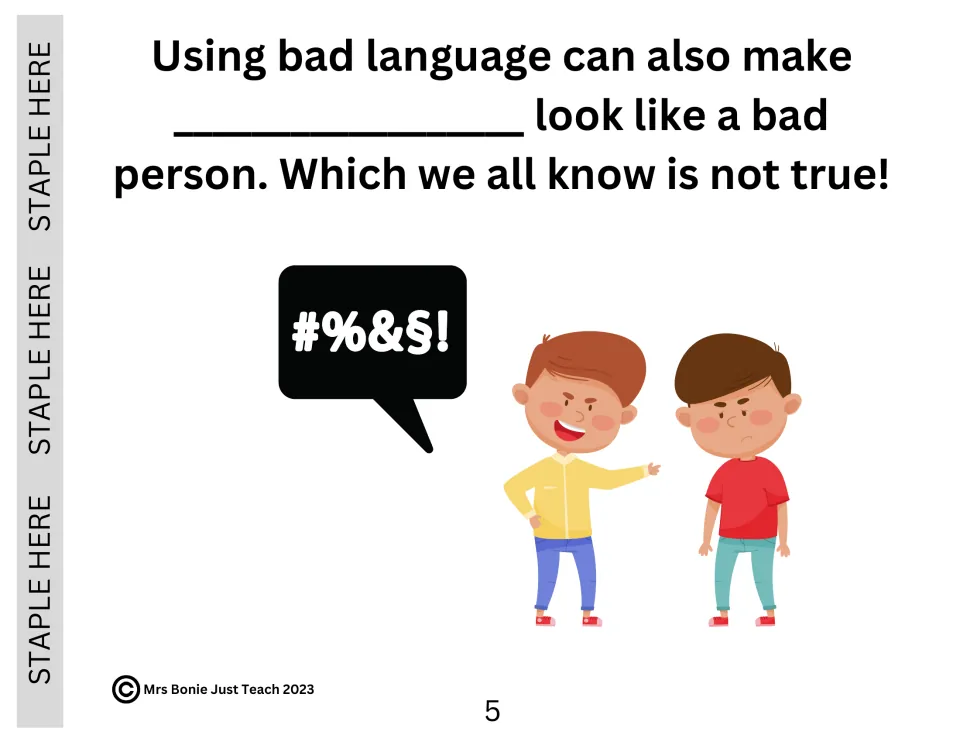 STAPLE HERE STAPLE HERE STAPLE HERE

Using bad language can also make ____ look like a bad person. Which we all know is not true!

#%&§!

© Mrs Bonie Just Teach 2023

5